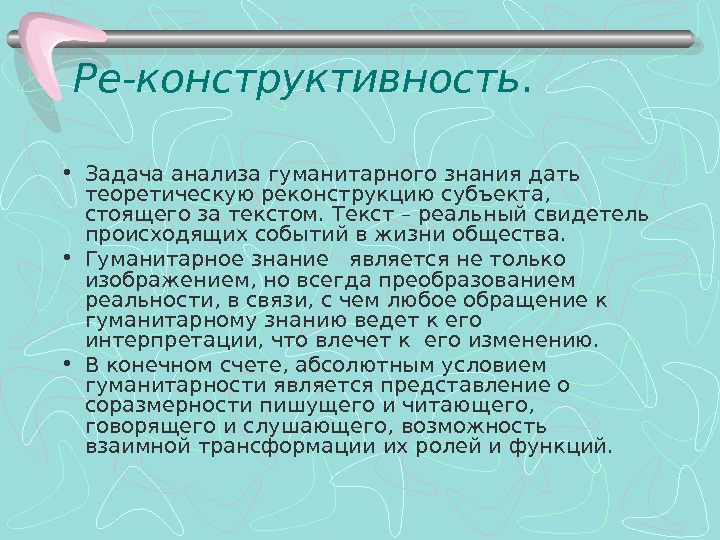 Ре-конструктивность.

• Задача анализа гуманитарного знания дать теоретическую реконструкцию субъекта, стоящего за текстом. Текст – реальный свидетель происходящих событий в жизни общества.
• Гуманитарное знание является не только изображением, но всегда преобразованием реальности, в связи, с чем любое обращение к гуманитарному знанию ведет к его интерпретации, что влечет к его изменению.
• В конечном счете, абсолютным условием гуманитарности является представление о соразмерности пишущего и читающего, говорящего и слушающего, возможность взаимной трансформации их ролей и функций.